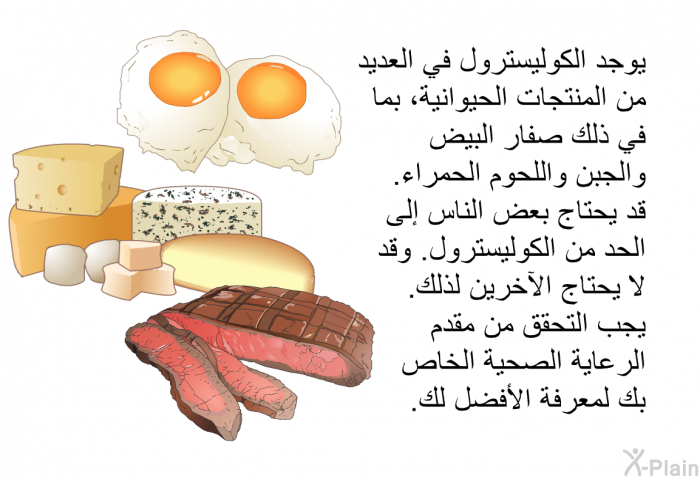 يوجد الكوليسترول في العديد من المنتجات الحيوانية، بما في ذلك صفار البيض والجبن واللحوم الحمراء. قد يحتاج بعض الناس إلى الحد من الكوليسترول. وقد لا يحتاج الآخرين لذلك. يجب التحقق من مقدم الرعاية الصحية الخاص بك لمعرفة الأفضل لك.

X-Plain